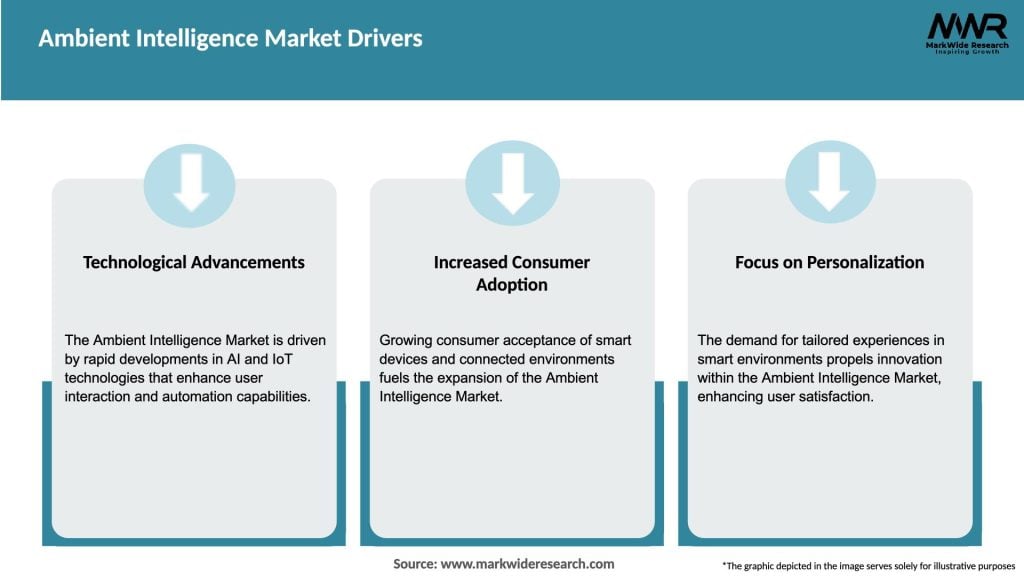 Ambient Intelligence Market Drivers

MWR
MarkWide Research
Inspiring Growth

Technological Advancements

The Ambient Intelligence Market is driven by rapid developments in AI and IoT technologies that enhance user interaction and automation capabilities.

Increased Consumer Adoption

Growing consumer acceptance of smart devices and connected environments fuels the expansion of the Ambient Intelligence Market.

Focus on Personalization

The demand for tailored experiences in smart environments propels innovation within the Ambient Intelligence Market, enhancing user satisfaction.

Source: www.markwideresearch.com

*The graphic depicted in the image serves solely for illustrative purposes